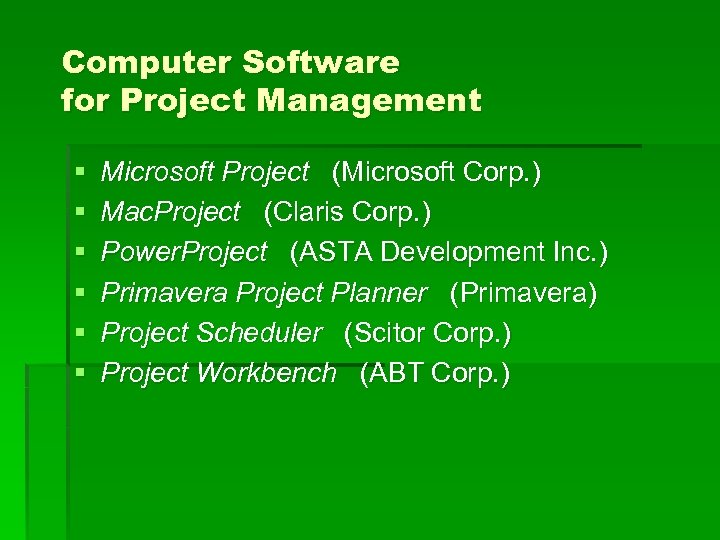 Computer Software for Project Management

- Microsoft Project (Microsoft Corp.)
- MacProject (Claris Corp.)
- PowerProject (ASTA Development Inc.)
- Primavera Project Planner (Primavera)
- Project Scheduler (Scitor Corp.)
- Project Workbench (ABT Corp.)